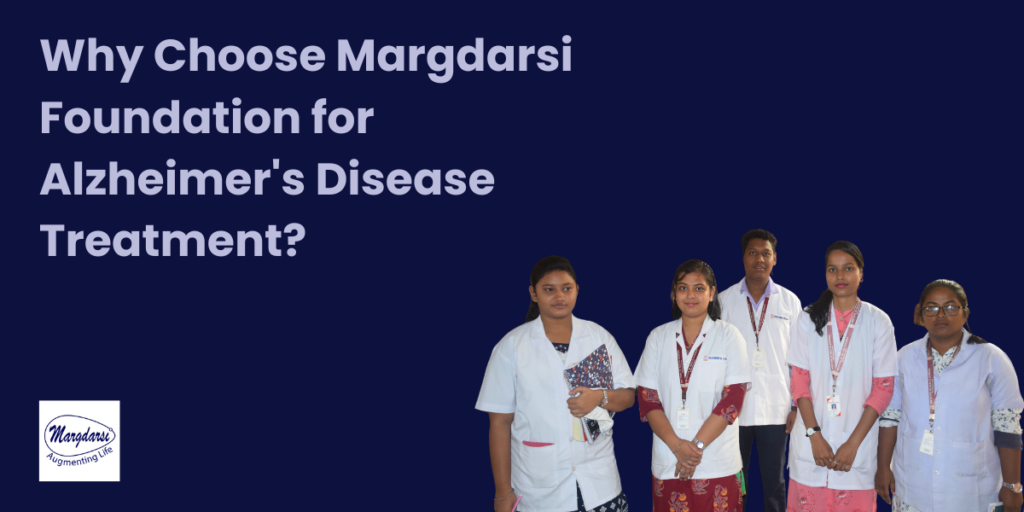 Why Choose Margdarsi Foundation for Alzheimer's Disease Treatment?

Margdarsi
Augmenting Life